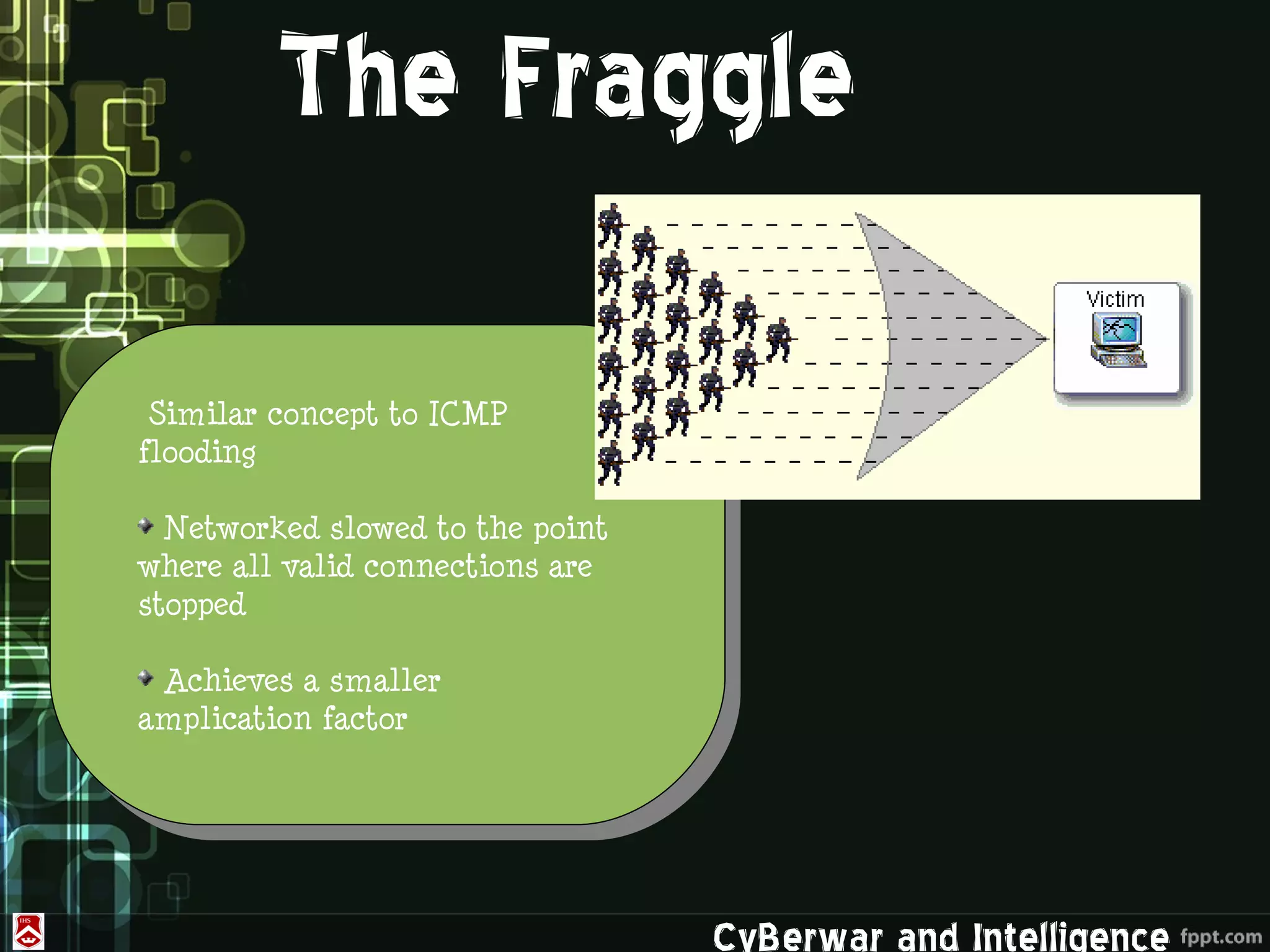 The Fraggle

Victim

Similar concept to ICMP flooding

Networked slowed to the point where all valid connections are stopped

Achieves a smaller amplication factor

IHS

CyBerwar and Intelligence fppt.com